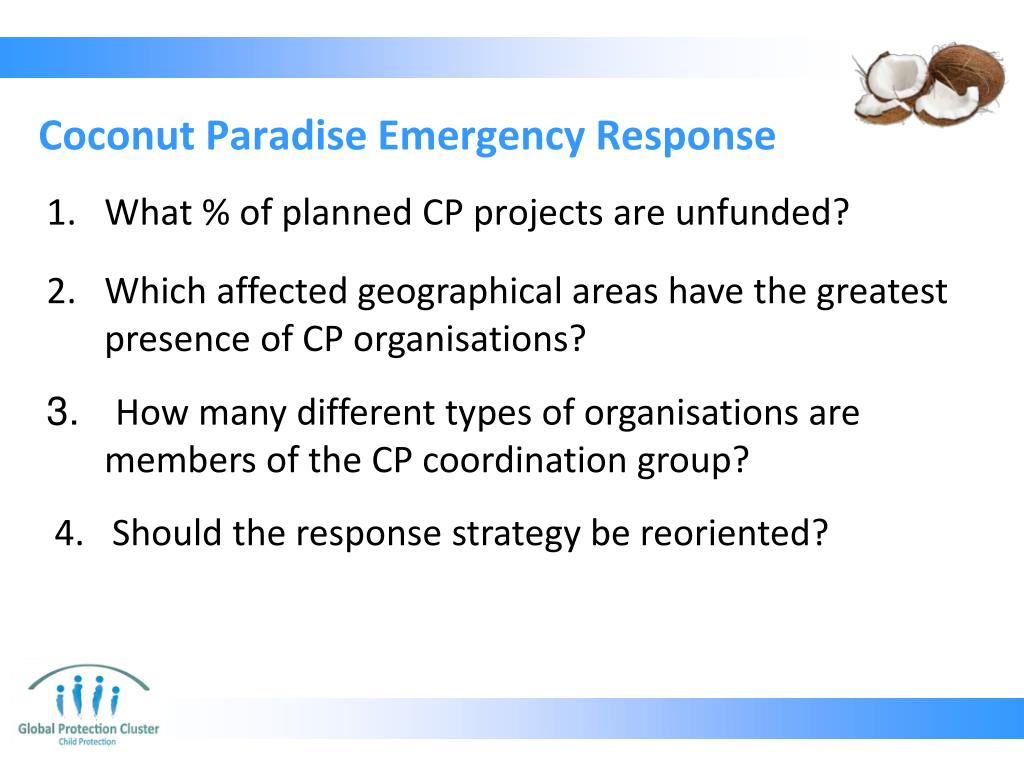 Coconut Paradise Emergency Response

1. What % of planned CP projects are unfunded?

2. Which affected geographical areas have the greatest presence of CP organisations?

3. How many different types of organisations are members of the CP coordination group?

4. Should the response strategy be reoriented?

Global Protection Cluster
Child Protection